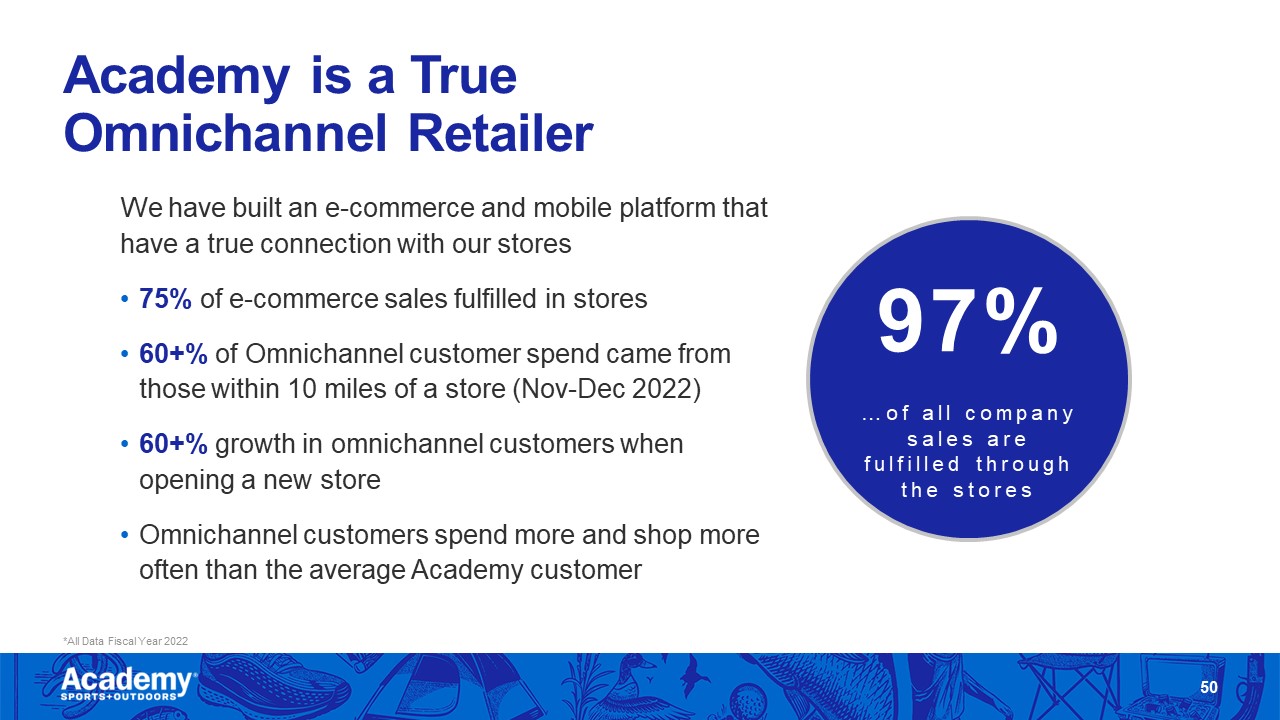 Academy is a True Omnichannel Retailer

We have built an e-commerce and mobile platform that have a true connection with our stores

• 75% of e-commerce sales fulfilled in stores

• 60+% of Omnichannel customer spend came from those within 10 miles of a store (Nov-Dec 2022)

• 60+% growth in omnichannel customers when opening a new store

• Omnichannel customers spend more and shop more often than the average Academy customer

97%

…of all company sales are fulfilled through the stores

*All Data Fiscal Year 2022

Academy SPORTS+OUTDOORS

50